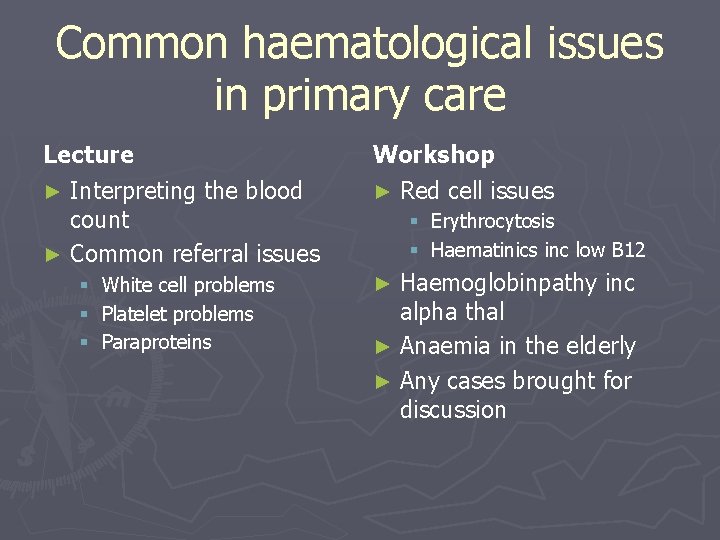 Common haematological issues in primary care

Lecture

► Interpreting the blood count
► Common referral issues
▪ White cell problems
▪ Platelet problems
▪ Paraproteins

Workshop

► Red cell issues
▪ Erythrocytosis
▪ Haematinics inc low B12
► Haemoglobinpathy inc alpha thal
► Anaemia in the elderly
► Any cases brought for discussion